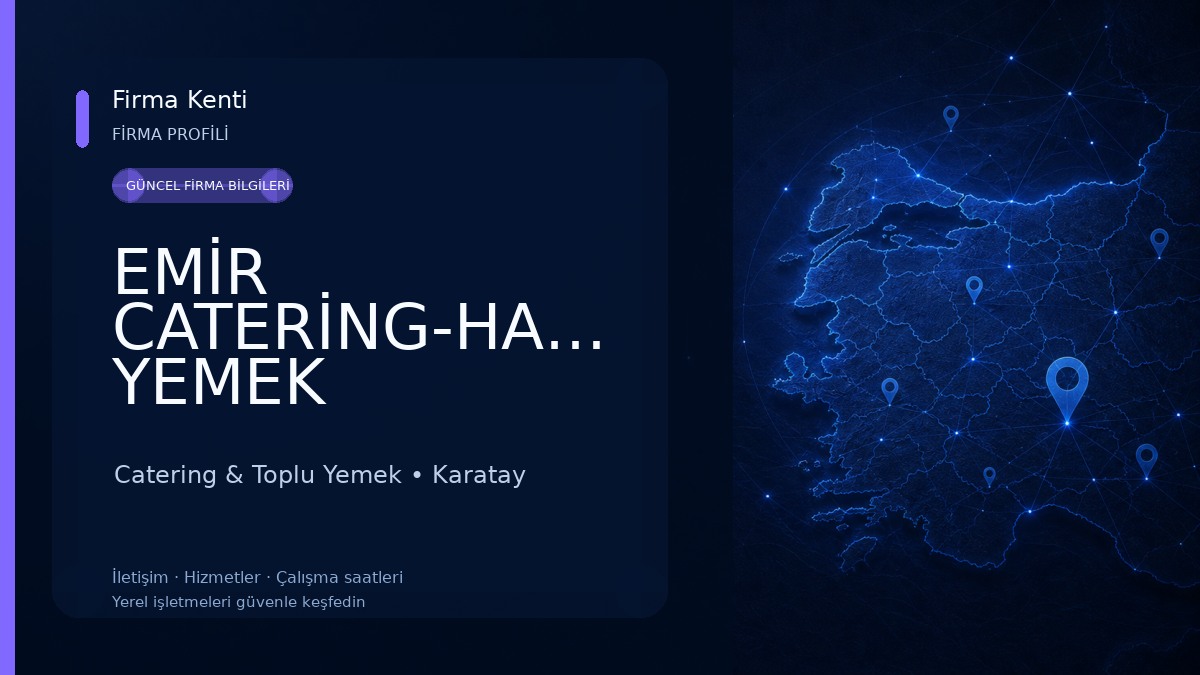 Firma Kenti
FİRMA PROFİLİ

GÜNCEL FİRMA BİLGİLERİ

EMİR CATERİNG-HA... YEMEK

Catering & Toplu Yemek • Karatay

İletişim · Hizmetler · Çalışma saatleri
Yerel işletmeleri güvenle keşfedin